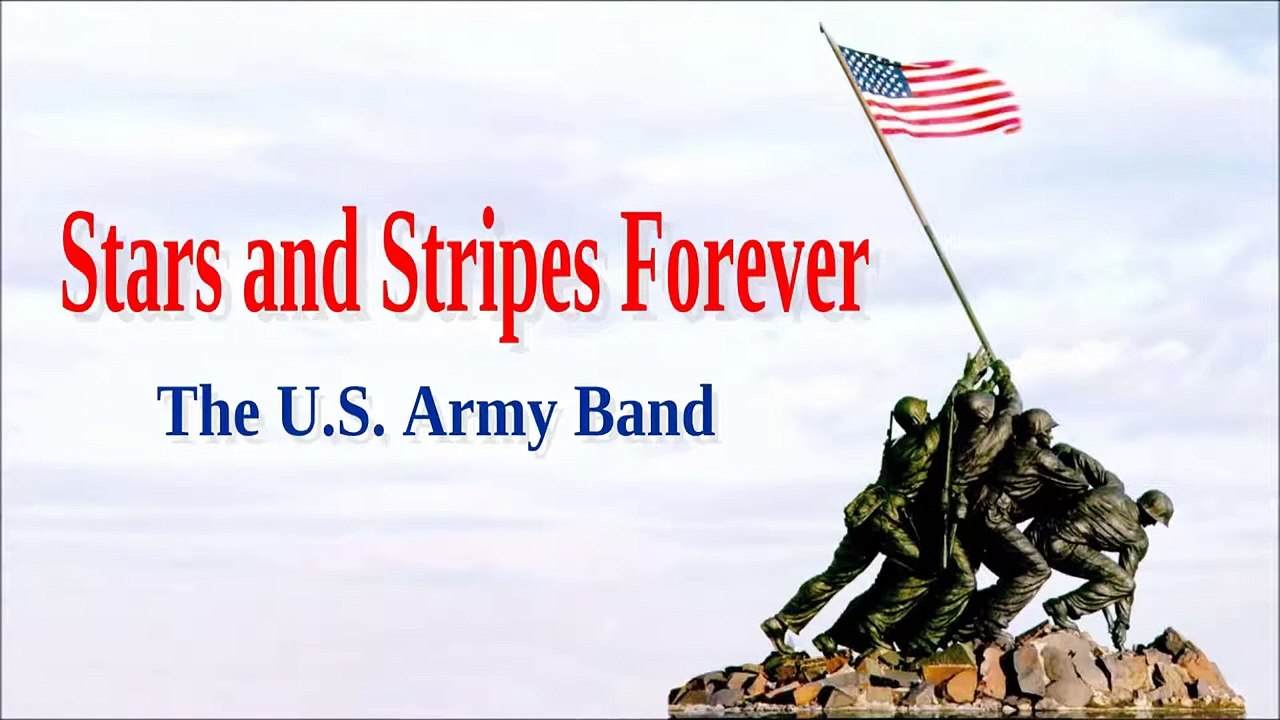 Stars and Stripes Forever

The U.S. Army Band